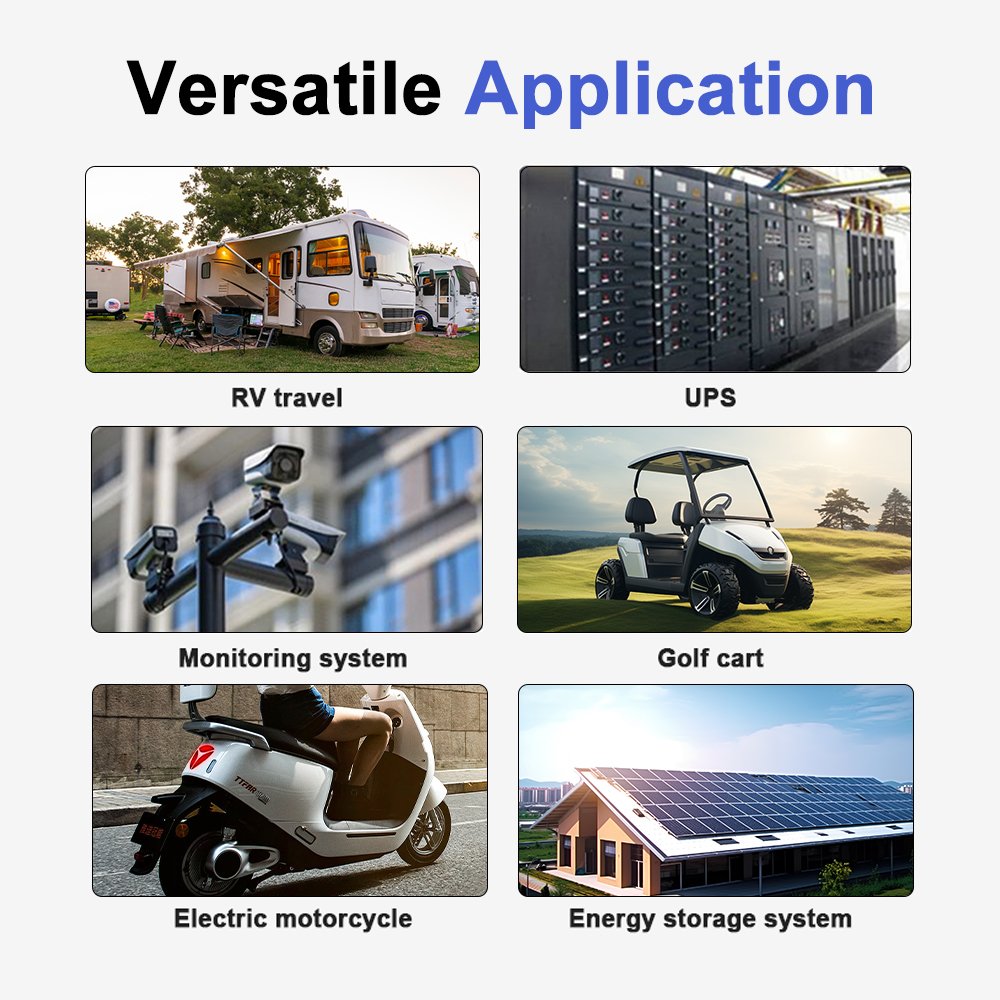 Versatile Application

RV travel

UPS

Monitoring system

Golf cart

Electric motorcycle

Energy storage system